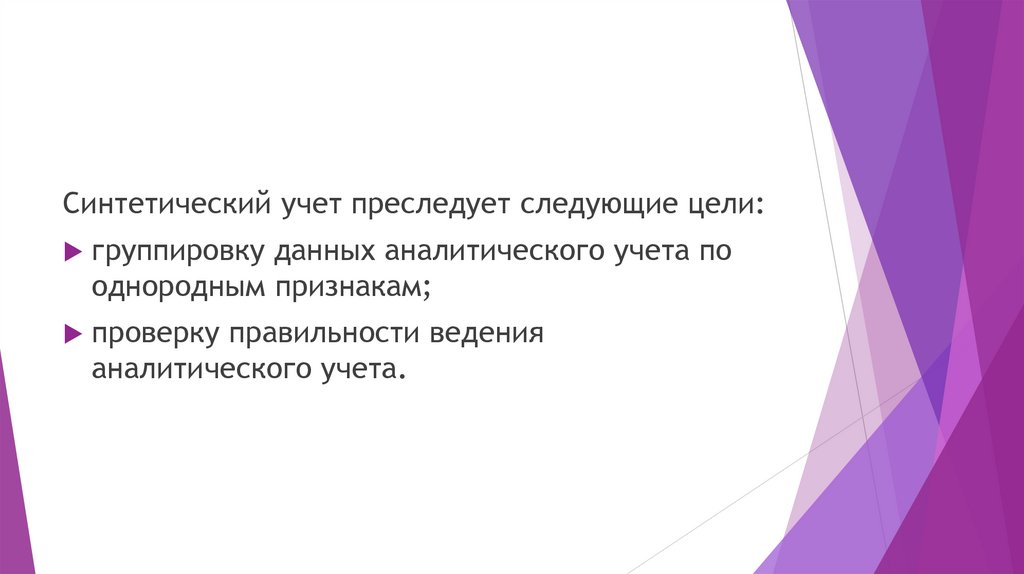 Синтетический учет преследует следующие цели:

группировку данных аналитического учета по однородным признакам;

проверку правильности ведения аналитического учета.